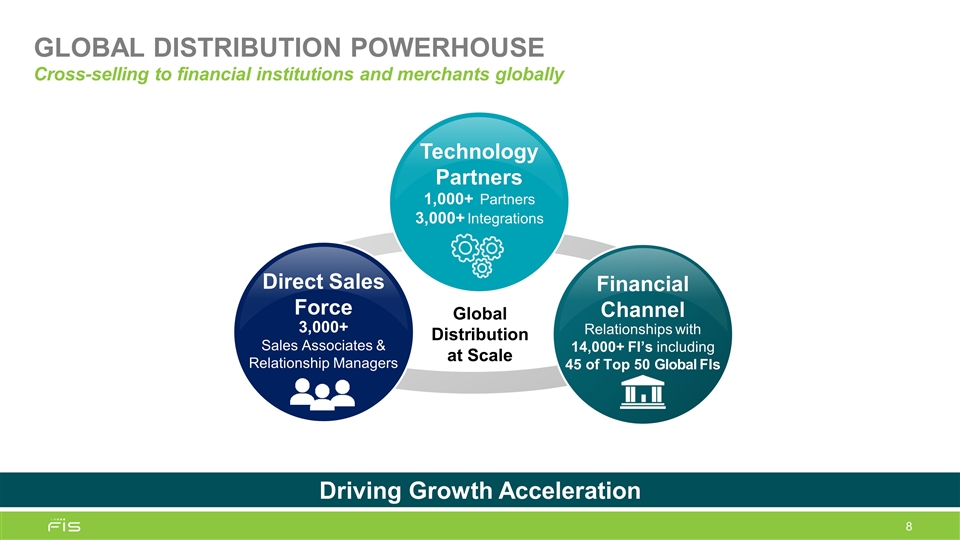 GLOBAL DISTRIBUTION POWERHOUSE

Cross-selling to financial institutions and merchants globally

Technology Partners
1,000+ Partners
3,000+ Integrations

Direct Sales Force
3,000+
Sales Associates & Relationship Managers

Global Distribution at Scale

Financial Channel
Relationships with
14,000+ FI's including
45 of Top 50 Global FIs

Driving Growth Acceleration

FIS

8